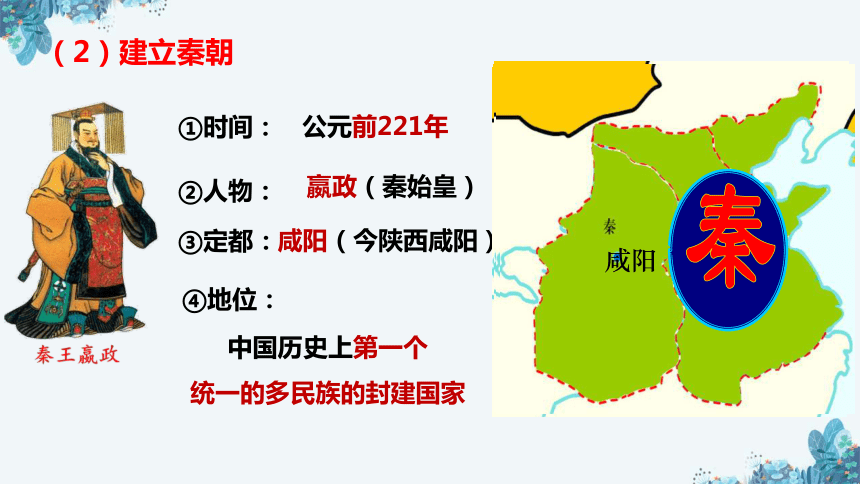 （2）建立秦朝

①时间： 公元前221年

②人物： 嬴政（秦始皇）

③定都：咸阳（今陕西咸阳）

④地位：

中国历史上第一个

统一的多民族的封建国家

秦王嬴政

秦

咸阳

秦